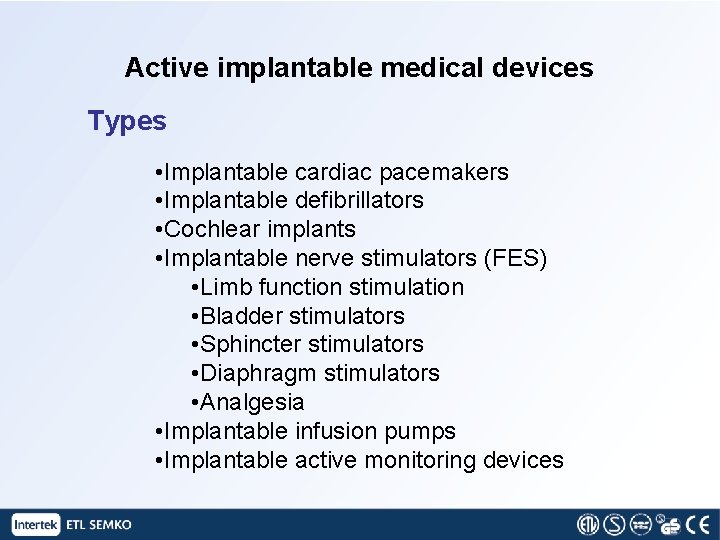 Active implantable medical devices

Types

•Implantable cardiac pacemakers
•Implantable defibrillators
•Cochlear implants
•Implantable nerve stimulators (FES)
•Limb function stimulation
•Bladder stimulators
•Sphincter stimulators
•Diaphragm stimulators
•Analgesia
•Implantable infusion pumps
•Implantable active monitoring devices

Intertek ETL SEMKO

ETL S GS CE